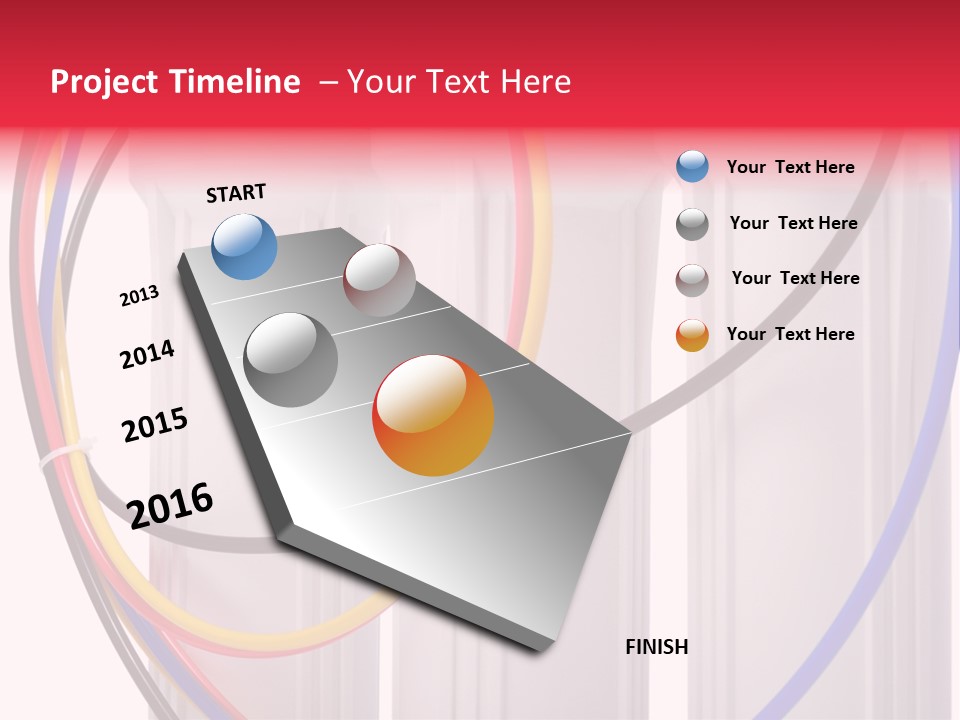 Project Timeline – Your Text Here

START

2013

2014

2015

2016

FINISH

Your Text Here

Your Text Here

Your Text Here

Your Text Here